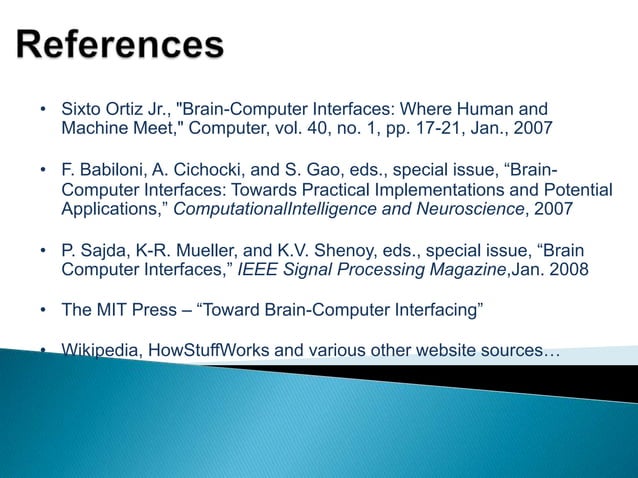 References

• Sixto Ortiz Jr., "Brain-Computer Interfaces: Where Human and Machine Meet," Computer, vol. 40, no. 1, pp. 17-21, Jan., 2007

• F. Babiloni, A. Cichocki, and S. Gao, eds., special issue, “Brain-Computer Interfaces: Towards Practical Implementations and Potential Applications,” ComputationalIntelligence and Neuroscience, 2007

• P. Sajda, K-R. Mueller, and K.V. Shenoy, eds., special issue, “Brain Computer Interfaces,” IEEE Signal Processing Magazine,Jan. 2008

• The MIT Press – “Toward Brain-Computer Interfacing”

• Wikipedia, HowStuffWorks and various other website sources…